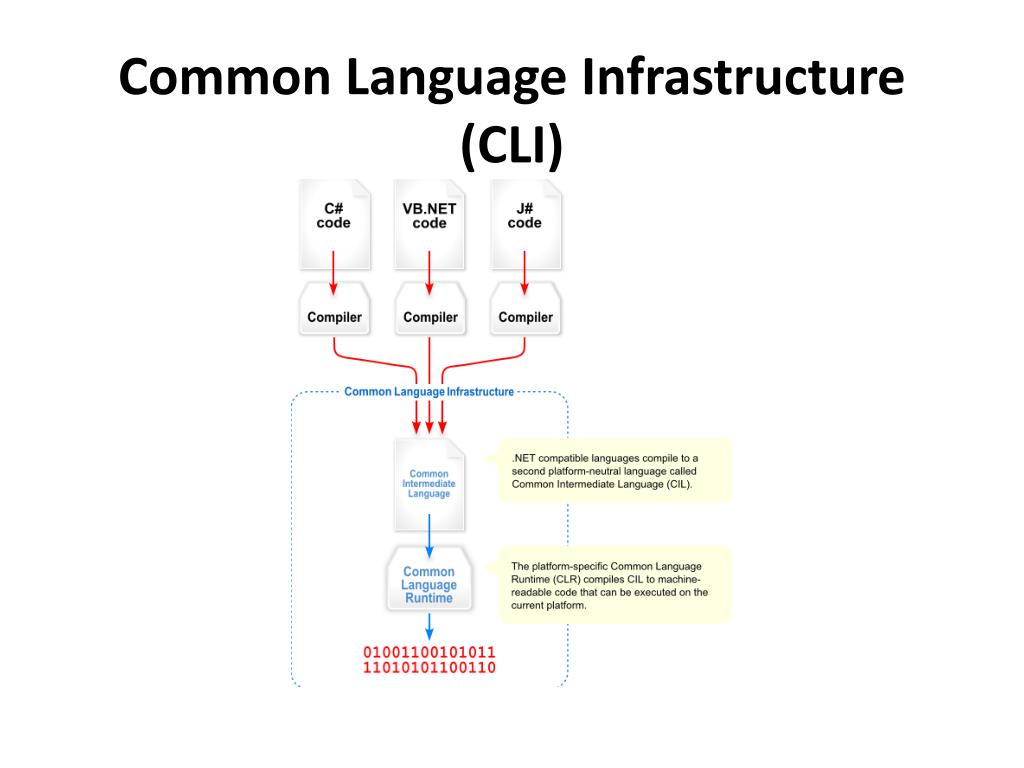 Common Language Infrastructure (CLI)

C# code

VB.NET code

J# code

Compiler

Compiler

Compiler

Common Language Infrastructure

Common Intermediate Language

.NET compatible languages compile to a second platform-neutral language called Common Intermediate Language (CIL).

Common Language Runtime

The platform-specific Common Language Runtime (CLR) compiles CIL to machine-readable code that can be executed on the current platform.

01001100101011
11010101100110